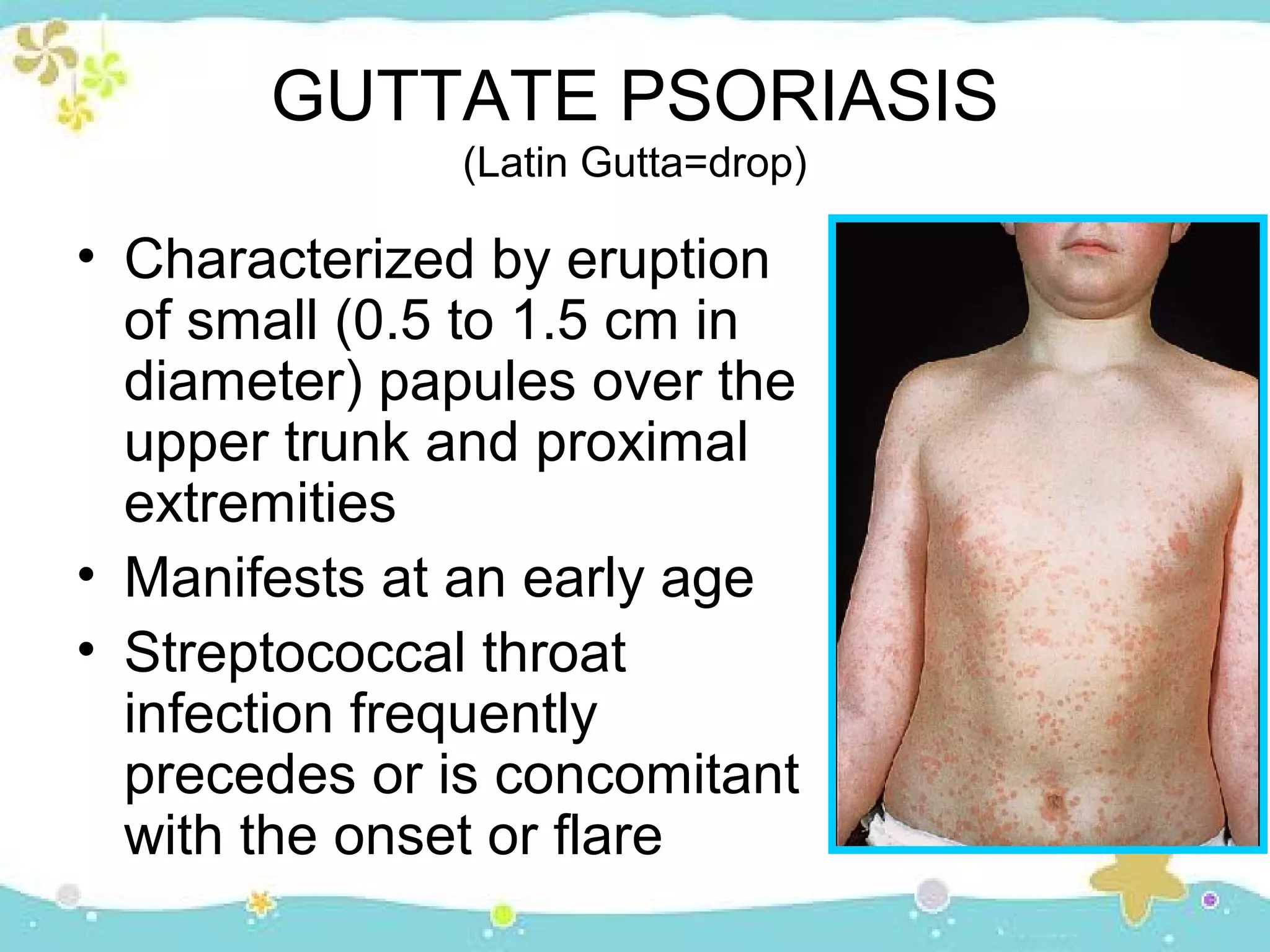 GUTTATE PSORIASIS
(Latin Gutta=drop)

• Characterized by eruption of small (0.5 to 1.5 cm in diameter) papules over the upper trunk and proximal extremities
• Manifests at an early age
• Streptococcal throat infection frequently precedes or is concomitant with the onset or flare